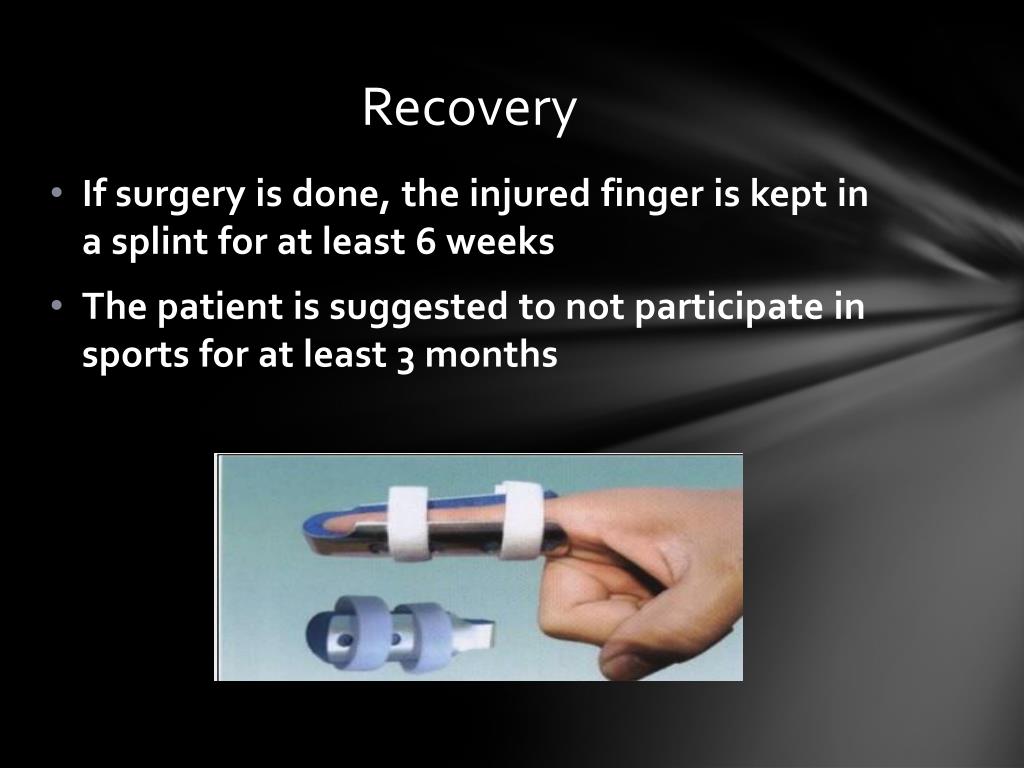 Recovery

• If surgery is done, the injured finger is kept in a splint for at least 6 weeks

• The patient is suggested to not participate in sports for at least 3 months